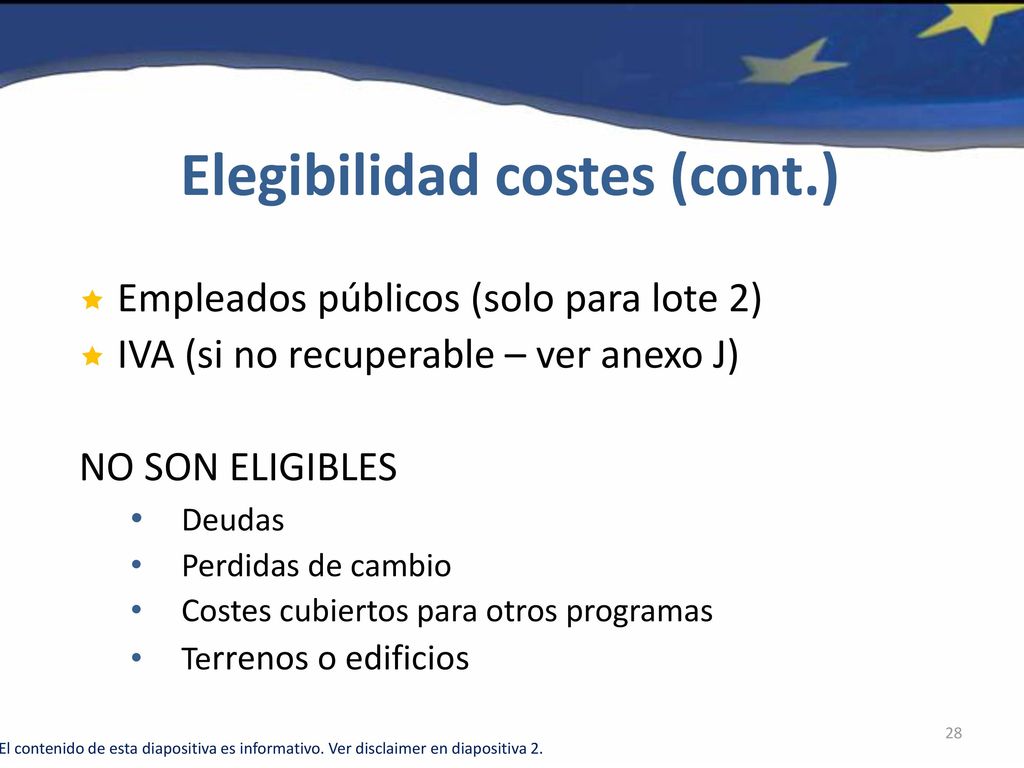 Elegibilidad costes (cont.)

Empleados públicos (solo para lote 2)
IVA (si no recuperable – ver anexo J)

NO SON ELIGIBLES
• Deudas
• Perdidas de cambio
• Costes cubiertos para otros programas
• Terrenos o edificios

28

El contenido de esta diapositiva es informativo. Ver disclaimer en diapositiva 2.